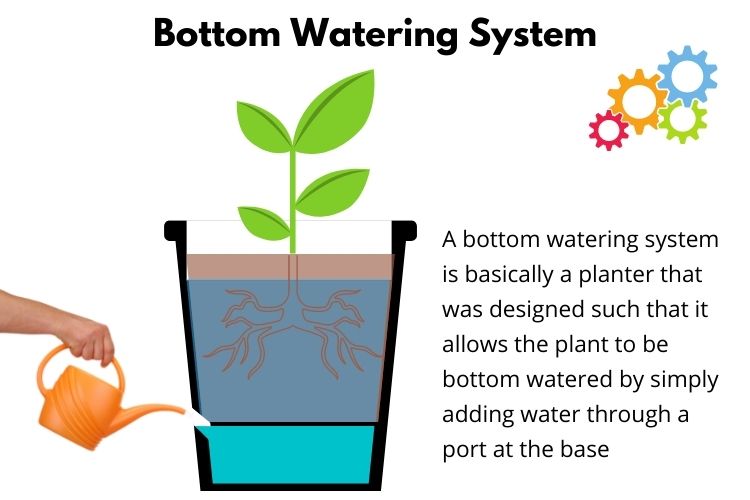 Bottom Watering System

A bottom watering system is basically a planter that was designed such that it allows the plant to be bottom watered by simply adding water through a port at the base